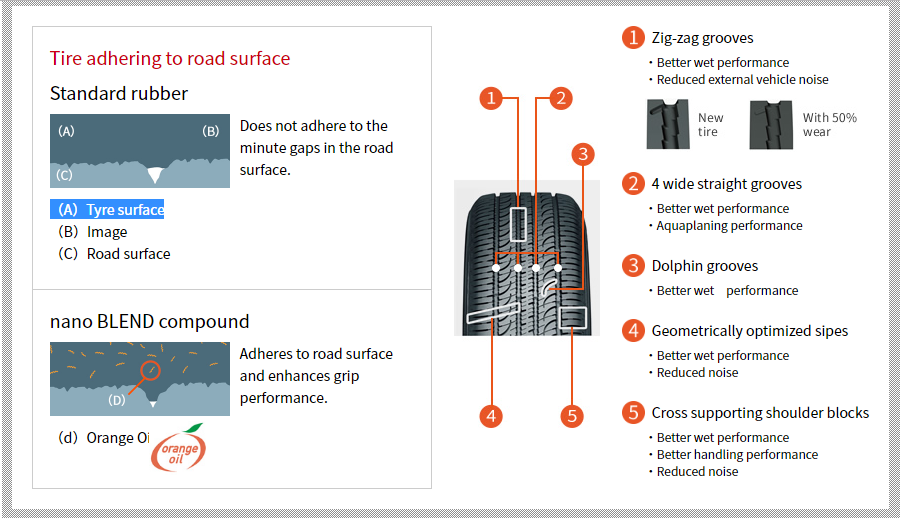 Tire adhering to road surface

Standard rubber

(A)

(B)

(C)

Does not adhere to the minute gaps in the road surface.

(A) Tyre surface
(B) Image
(C) Road surface

nano BLEND compound

(D)

Adheres to road surface and enhances grip performance.

(d) Orange Oi

orange oil

1
2
3
4
5

1 Zig-zag grooves
・Better wet performance
・Reduced external vehicle noise

New tire

With 50% wear

2 4 wide straight grooves
・Better wet performance
・Aquaplaning performance

3 Dolphin grooves
・Better wet performance

4 Geometrically optimized sipes
・Better wet performance
・Reduced noise

5 Cross supporting shoulder blocks
・Better wet performance
・Better handling performance
・Reduced noise